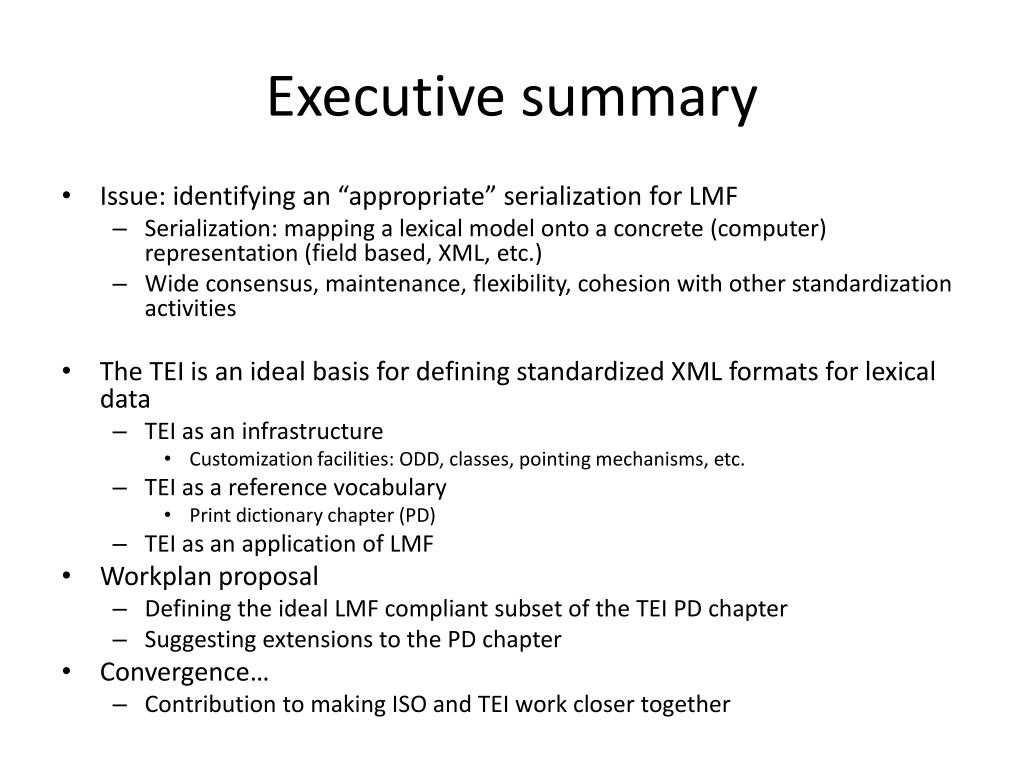 Executive summary

• Issue: identifying an “appropriate” serialization for LMF
– Serialization: mapping a lexical model onto a concrete (computer) representation (field based, XML, etc.)
– Wide consensus, maintenance, flexibility, cohesion with other standardization activities

• The TEI is an ideal basis for defining standardized XML formats for lexical data
– TEI as an infrastructure
• Customization facilities: ODD, classes, pointing mechanisms, etc.
– TEI as a reference vocabulary
• Print dictionary chapter (PD)
– TEI as an application of LMF
• Workplan proposal
– Defining the ideal LMF compliant subset of the TEI PD chapter
– Suggesting extensions to the PD chapter
• Convergence…
– Contribution to making ISO and TEI work closer together